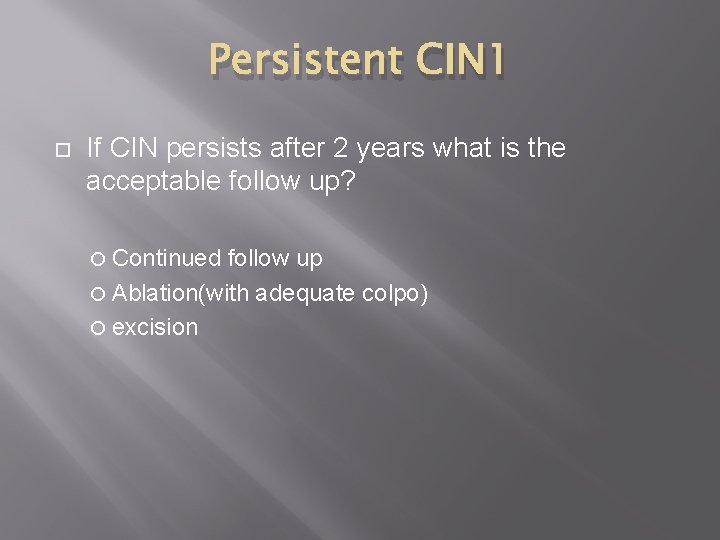 Persistent CIN1

If CIN persists after 2 years what is the acceptable follow up?

Continued follow up
Ablation(with adequate colpo)
excision